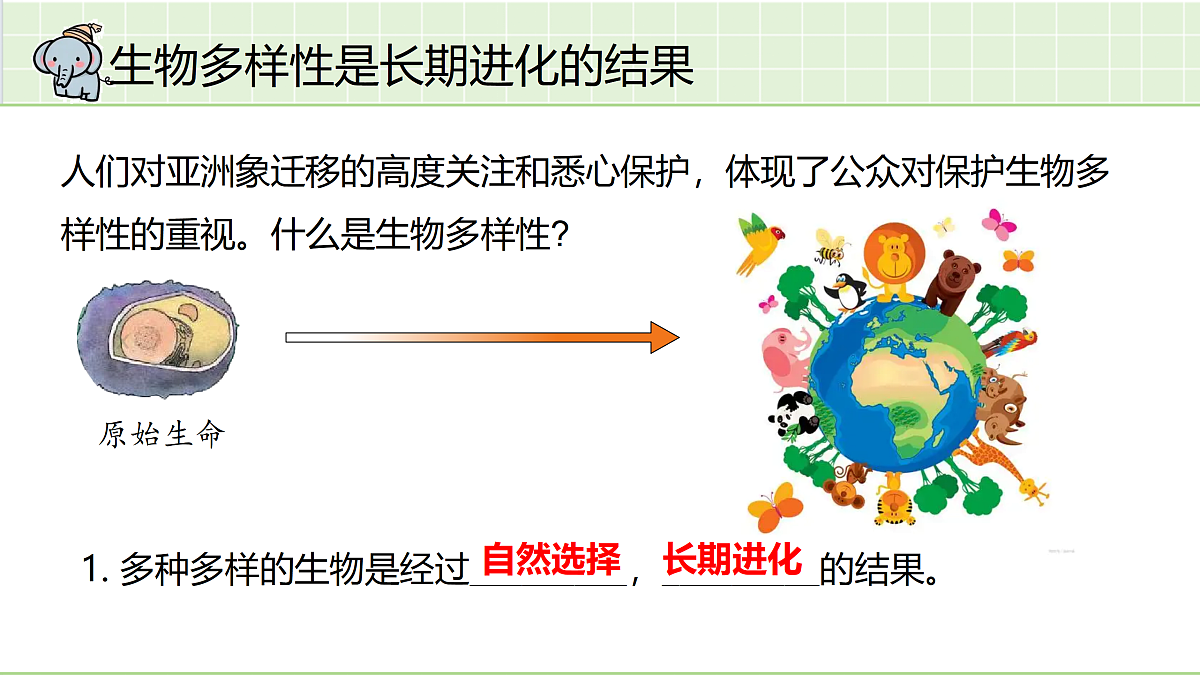 生物多样性是长期进化的结果

人们对亚洲象迁移的高度关注和悉心保护，体现了公众对保护生物多样性的重视。什么是生物多样性？

原始生命

1. 多种多样的生物是经过自然选择，长期进化的结果。